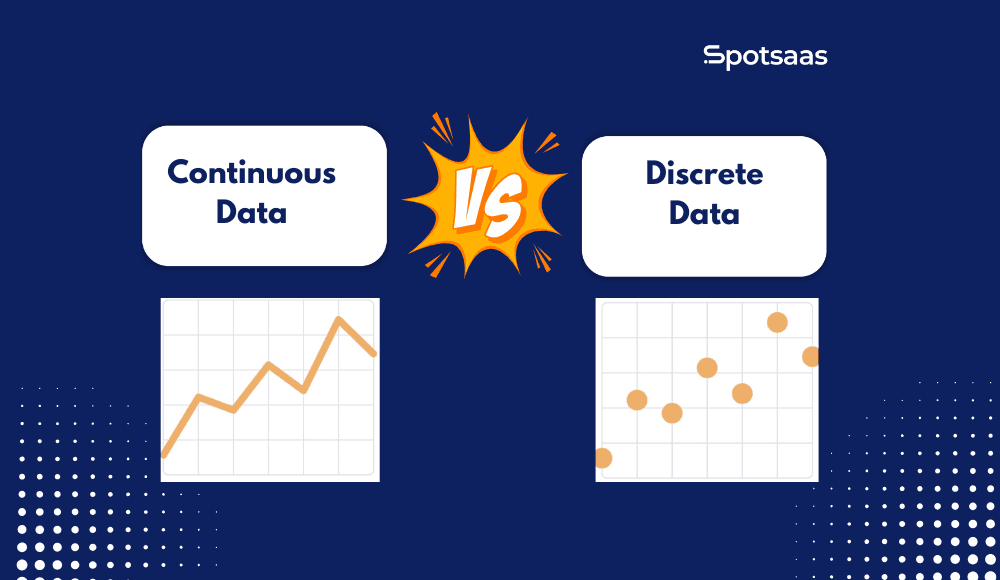 Spotsaas

Continuous Data

VS

Discrete Data